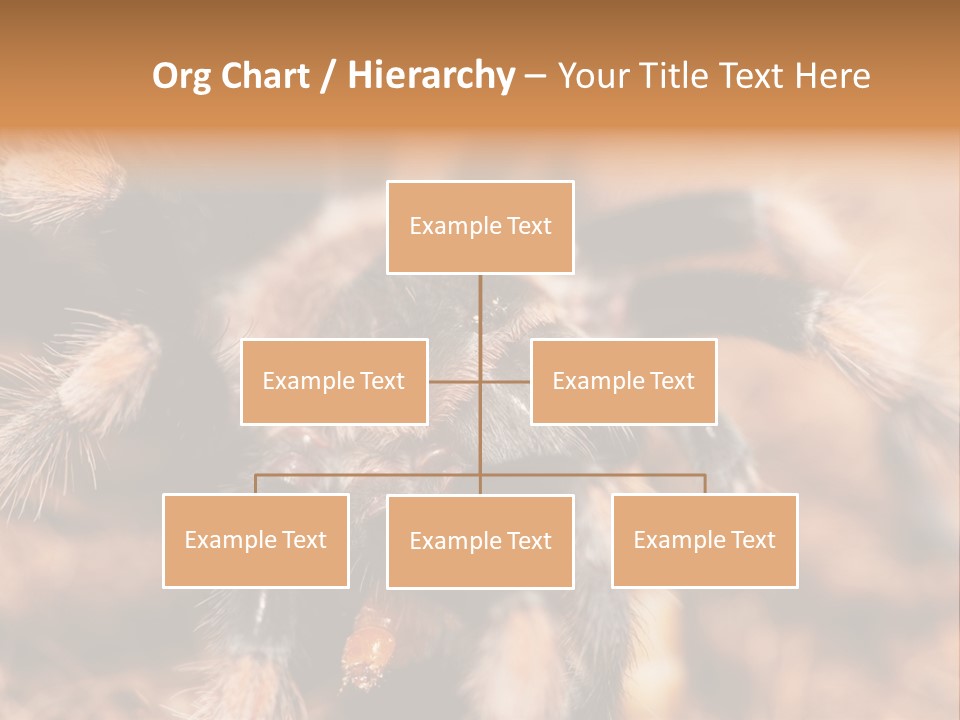 Org Chart / Hierarchy – Your Title Text Here

Example Text

Example Text

Example Text

Example Text

Example Text

Example Text